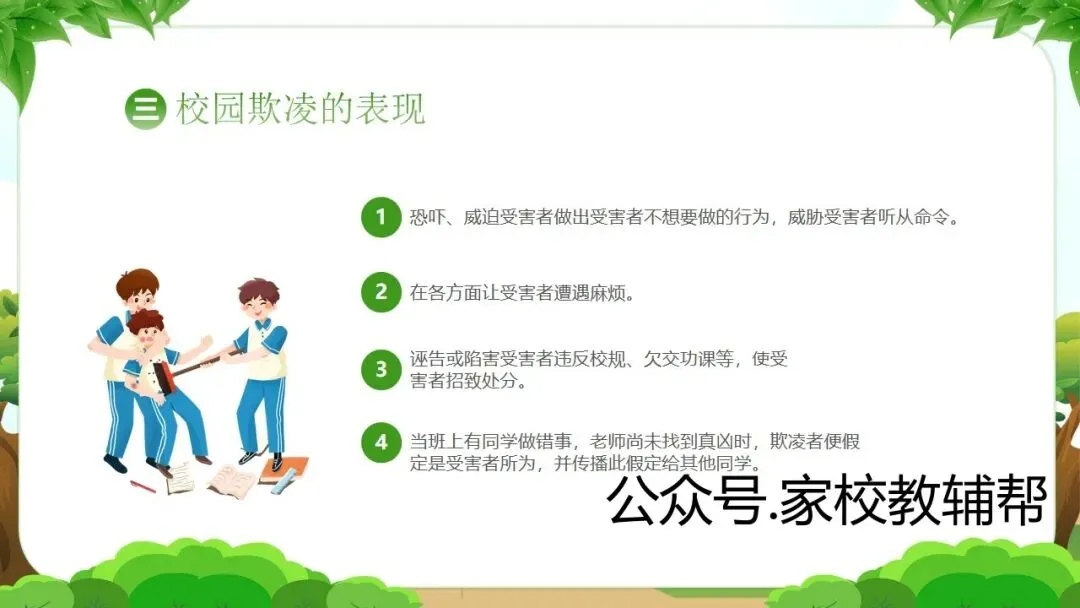 三 校园欺凌的表现

1 恐吓、威迫受害者做出受害者不想要做的行为，威胁受害者听从命令。

2 在各方面让受害者遭遇麻烦。

3 诬告或陷害受害者违反校规、欠交功课等，使受害者招致处分。

4 当班上有同学做错事，老师尚未找到真凶时，欺凌者便假定是受害者所为，并传播此假定给其他同学。

公众号.家校教辅帮